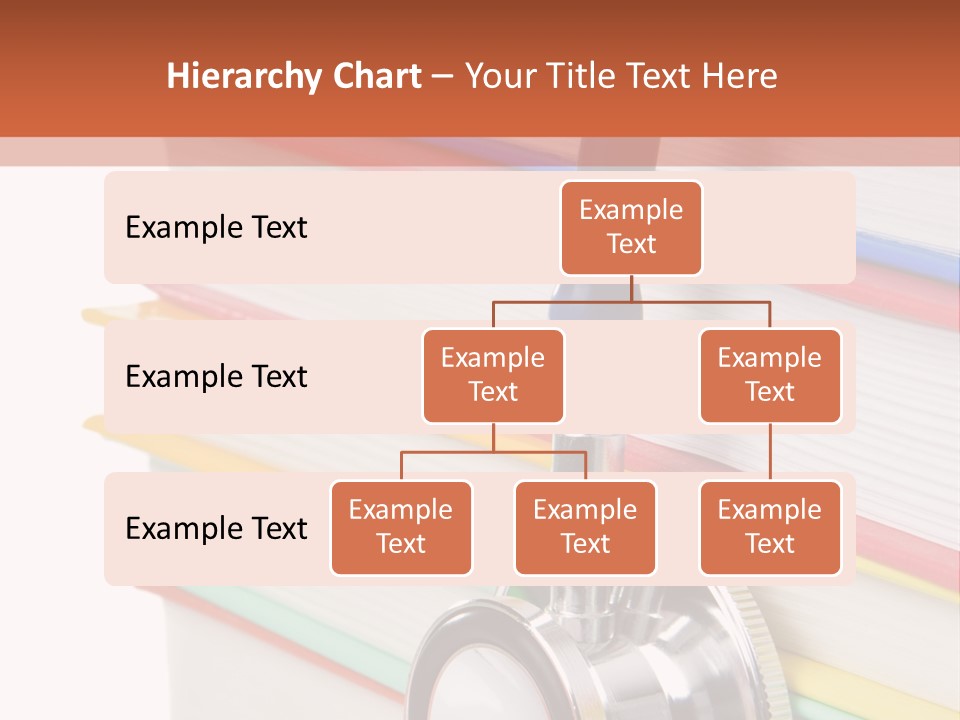 Hierarchy Chart – Your Title Text Here

Example Text

Example Text

Example Text

Example Text

Example Text

Example Text

Example Text

Example Text

Example Text